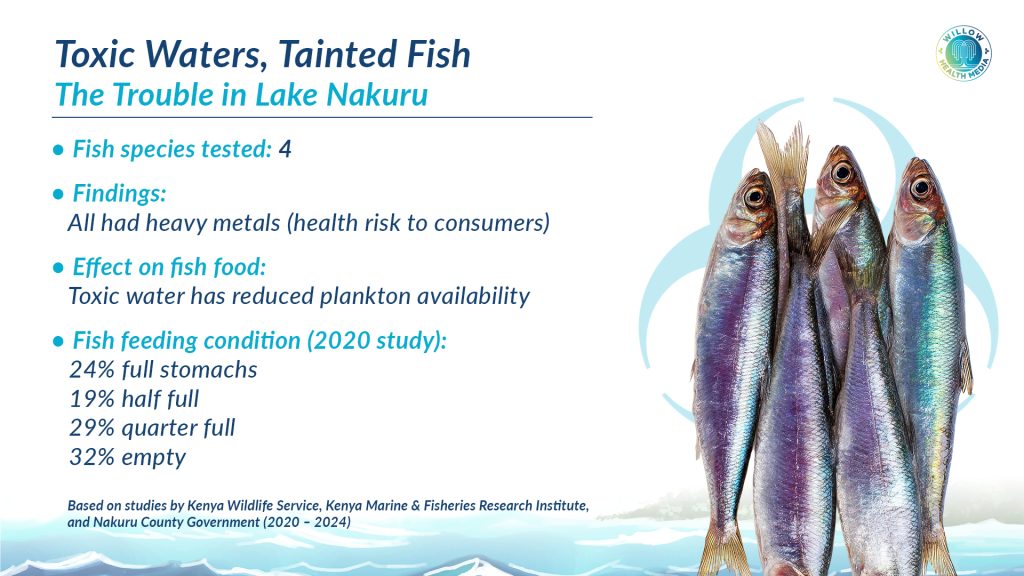 Toxic Waters, Tainted Fish
The Trouble in Lake Nakuru

WILLOW HEALTH MEDIA

• Fish species tested: 4

• Findings:
All had heavy metals (health risk to consumers)

• Effect on fish food:
Toxic water has reduced plankton availability

• Fish feeding condition (2020 study):
24% full stomachs
19% half full
29% quarter full
32% empty

Based on studies by Kenya Wildlife Service, Kenya Marine & Fisheries Research Institute, and Nakuru County Government (2020 – 2024)